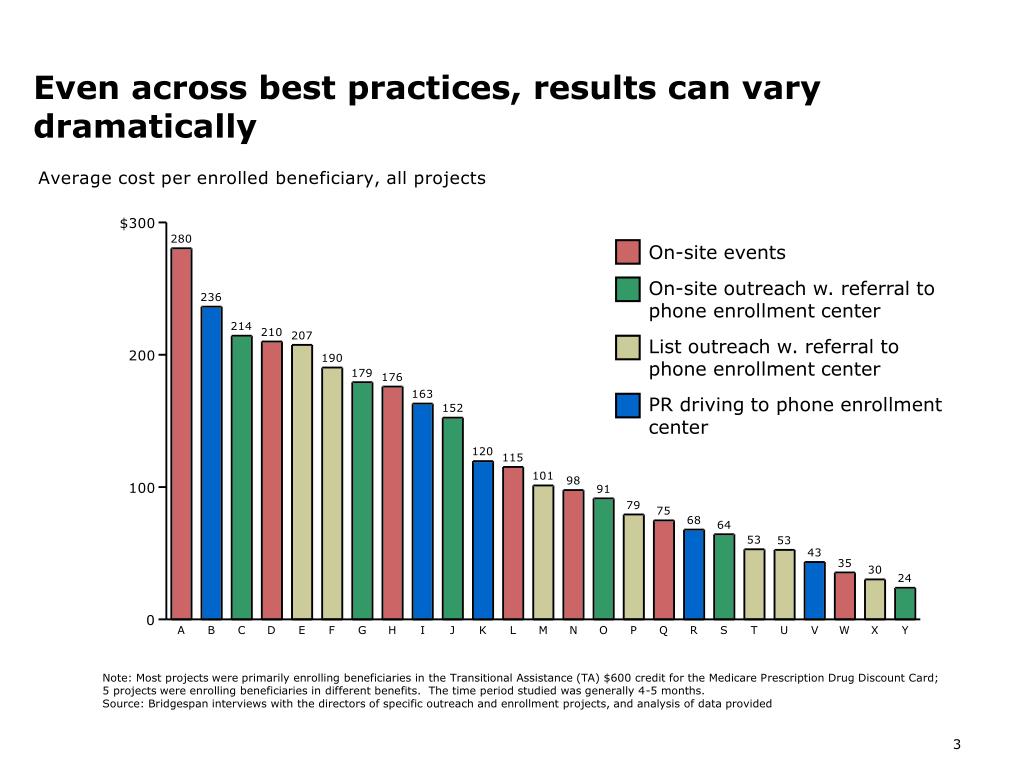 Even across best practices, results can vary dramatically

Average cost per enrolled beneficiary, all projects

$300
200
100
0

280
236
214
210
207
190
179
176
163
152
120
115
101
98
91
79
75
68
64
53
53
43
35
30
24

A B C D E F G H I J K L M N O P Q R S T U V W X Y

On-site events
On-site outreach w. referral to phone enrollment center
List outreach w. referral to phone enrollment center
PR driving to phone enrollment center

Note: Most projects were primarily enrolling beneficiaries in the Transitional Assistance (TA) $600 credit for the Medicare Prescription Drug Discount Card; 5 projects were enrolling beneficiaries in different benefits. The time period studied was generally 4-5 months.
Source: Bridgespan interviews with the directors of specific outreach and enrollment projects, and analysis of data provided

3